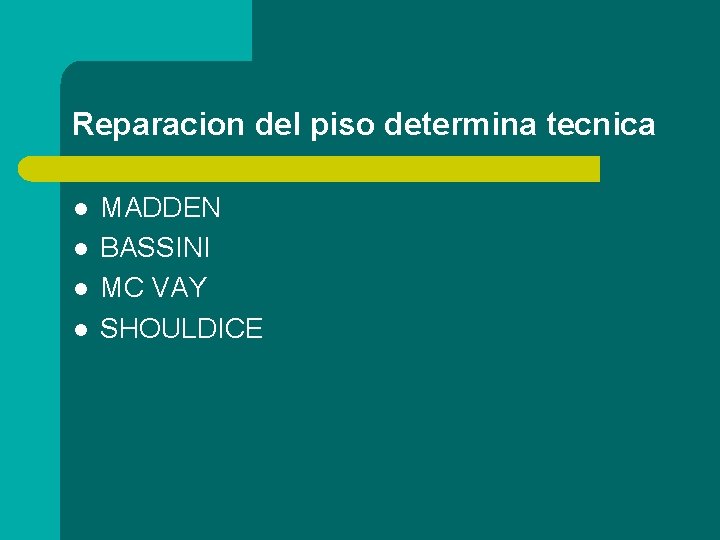 Reparacion del piso determina tecnica

- MADDEN
- BASSINI
- MC VAY
- SHOULDICE